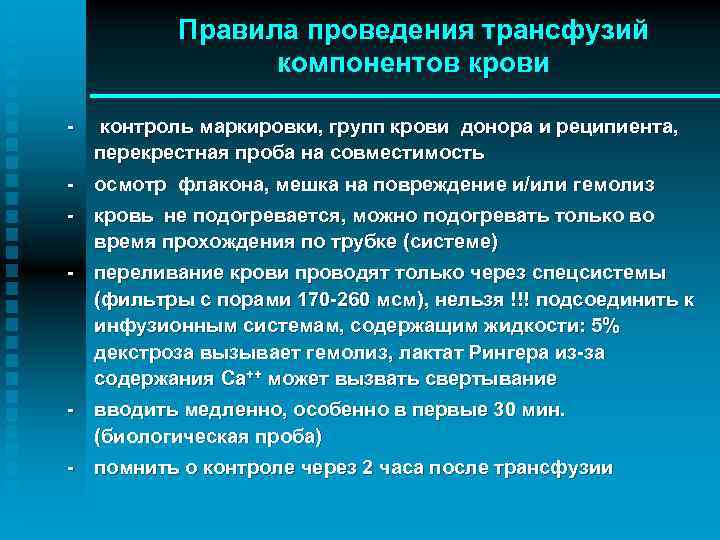 Правила проведения трансфузий компонентов крови

- контроль маркировки, групп крови донора и реципиента, перекрестная проба на совместимость
- осмотр флакона, мешка на повреждение и/или гемолиз
- кровь не подогревается, можно подогревать только во время прохождения по трубке (системе)
- переливание крови проводят только через спецсистемы (фильтры с порами 170-260 мсм), нельзя !!! подсоединить к инфузионным системам, содержащим жидкости: 5% декстроза вызывает гемолиз, лактат Рингера из-за содержания $Ca^{++}$ может вызвать свертывание
- вводить медленно, особенно в первые 30 мин. (биологическая проба)
- помнить о контроле через 2 часа после трансфузии